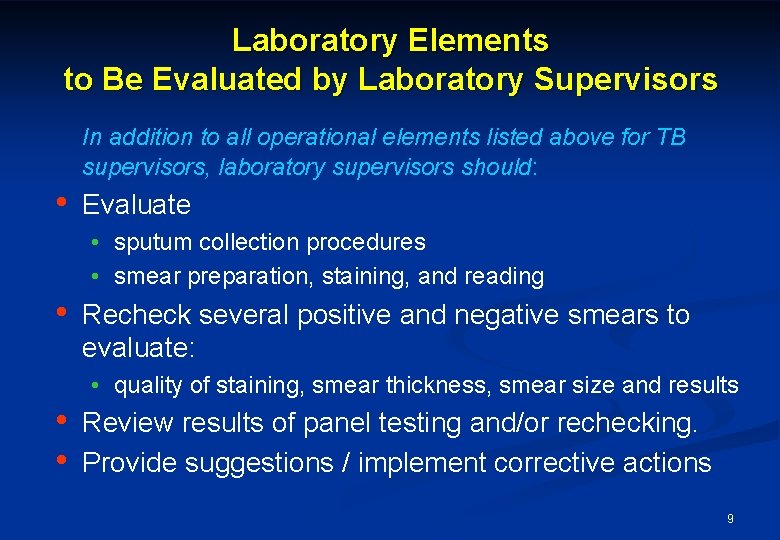 Laboratory Elements
to Be Evaluated by Laboratory Supervisors

In addition to all operational elements listed above for TB supervisors, laboratory supervisors should:

• Evaluate
  • sputum collection procedures
  • smear preparation, staining, and reading
• Recheck several positive and negative smears to evaluate:
  • quality of staining, smear thickness, smear size and results
• Review results of panel testing and/or rechecking.
• Provide suggestions / implement corrective actions

9